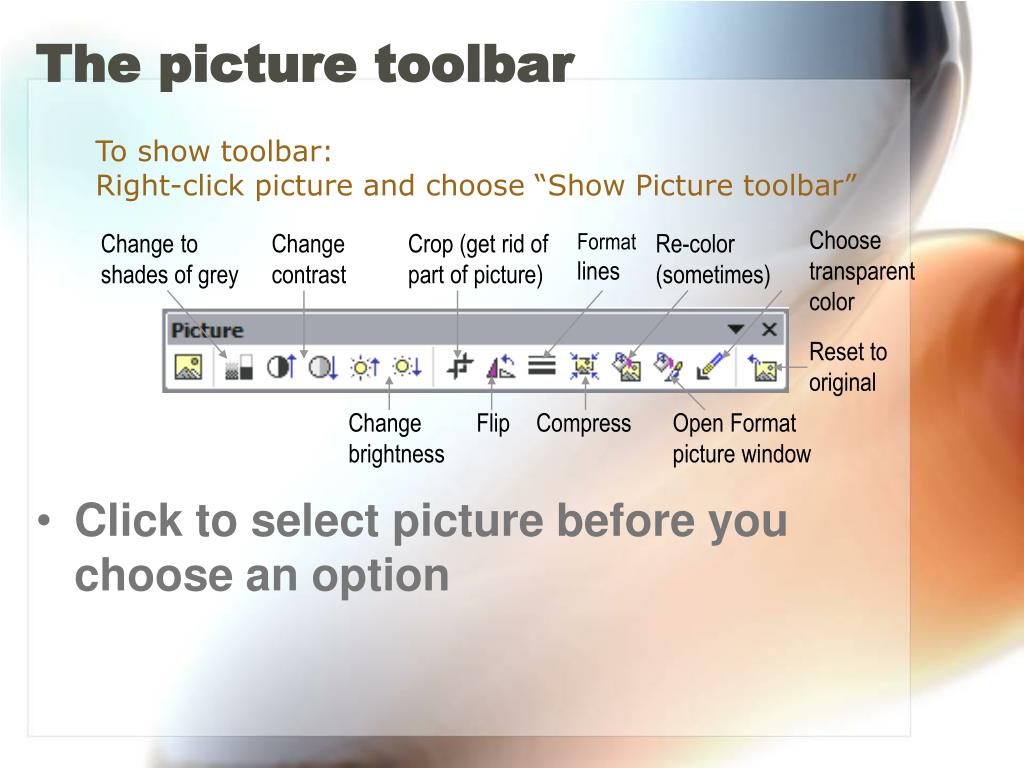 The picture toolbar

To show toolbar:
Right-click picture and choose “Show Picture toolbar”

Change to shades of grey

Change contrast

Crop (get rid of part of picture)

Format lines

Re-color (sometimes)

Choose transparent color

Picture

Reset to original

Change brightness

Flip

Compress

Open Format picture window

• Click to select picture before you choose an option